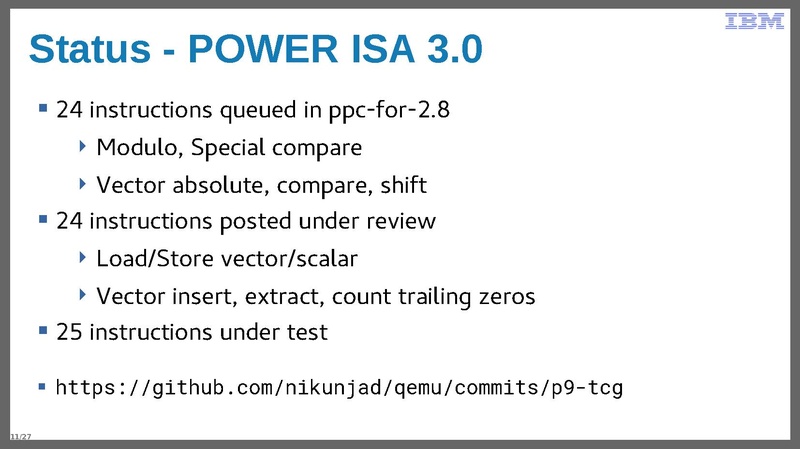 IBM

Status - POWER ISA 3.0

- 24 instructions queued in ppc-for-2.8
  - Modulo, Special compare
  - Vector absolute, compare, shift
- 24 instructions posted under review
  - Load/Store vector/scalar
  - Vector insert, extract, count trailing zeros
- 25 instructions under test

- https://github.com/nikunjad/qemu/commits/p9-tcg

11/27